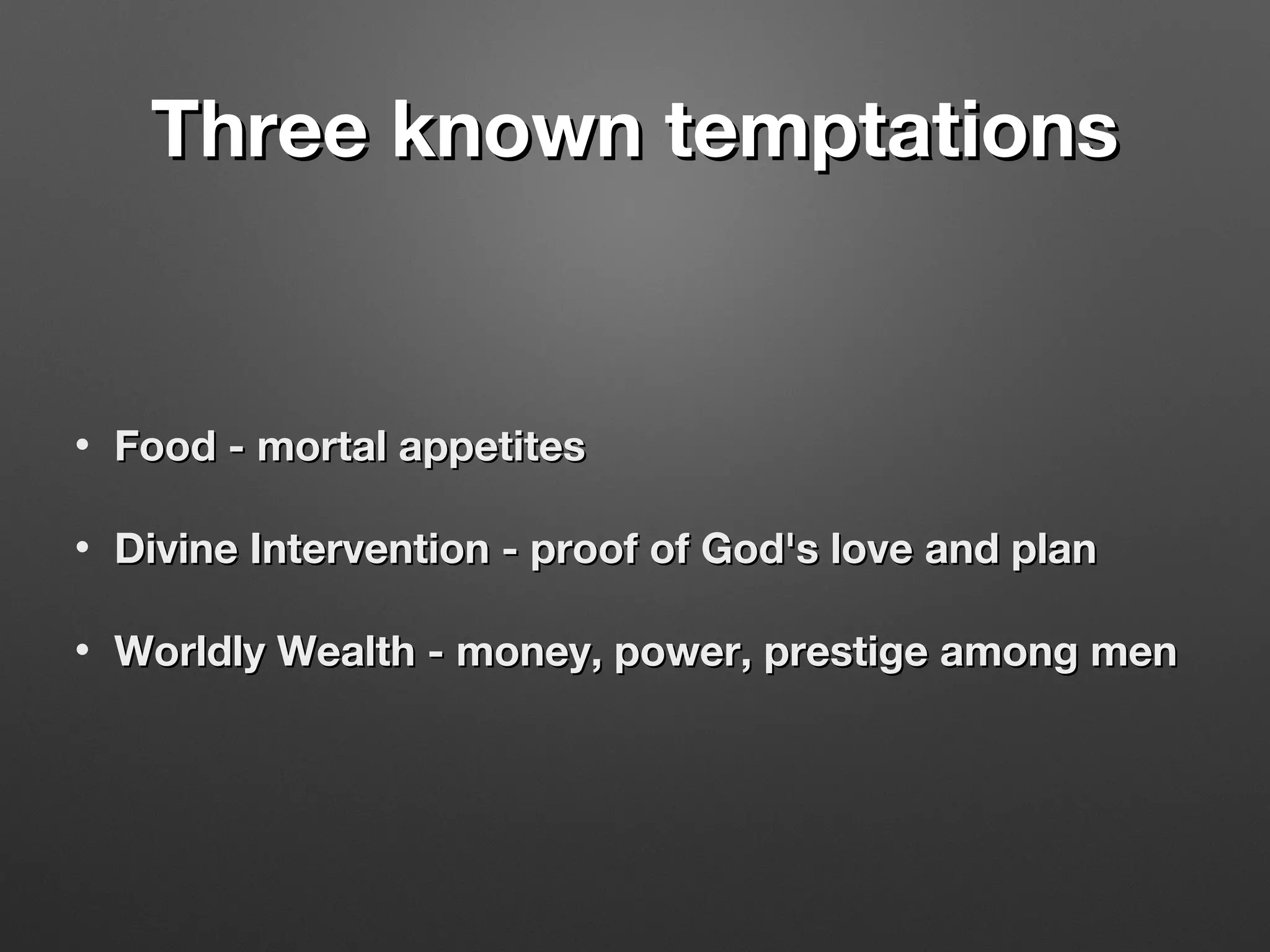 Three known temptations

• Food - mortal appetites

• Divine Intervention - proof of God's love and plan

• Worldly Wealth - money, power, prestige among men